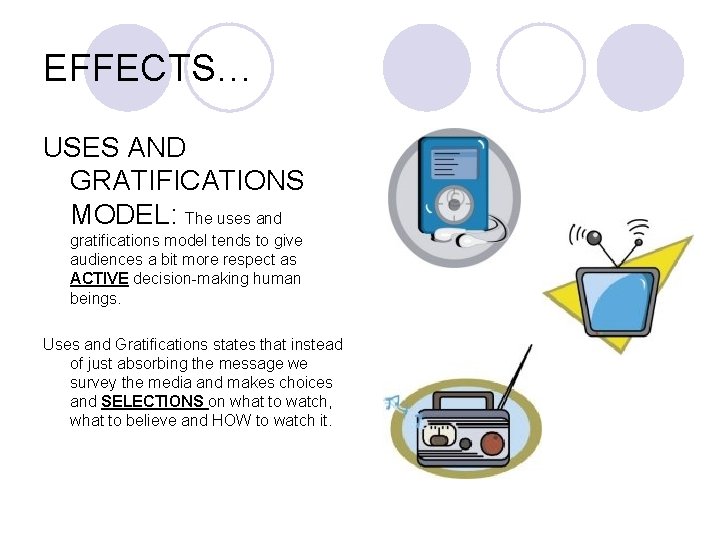 EFFECTS…

USES AND GRATIFICATIONS MODEL: The uses and gratifications model tends to give audiences a bit more respect as ACTIVE decision-making human beings.

Uses and Gratifications states that instead of just absorbing the message we survey the media and makes choices and SELECTIONS on what to watch, what to believe and HOW to watch it.